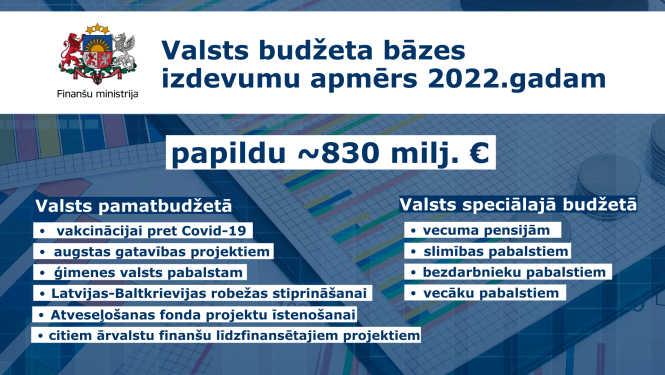 Finanšu ministrija

Valsts budžeta bāzes izdevumu apmērs 2022.gadam

papildu ~830 milj. €

Valsts pamatbudžetā
• vakcinācijai pret Covid-19
• augstas gatavības projektiem
• ģimenes valsts pabalstam
• Latvijas-Baltkrievijas robežas stiprināšanai
• Atveseļošanas fonda projektu īstenošanai
• citiem ārvalstu finanšu līdzfinansētajiem projektiem

Valsts speciālajā budžetā
• vecuma pensijām
• slimības pabalstiem
• bezdarbnieku pabalstiem
• vecāku pabalstiem